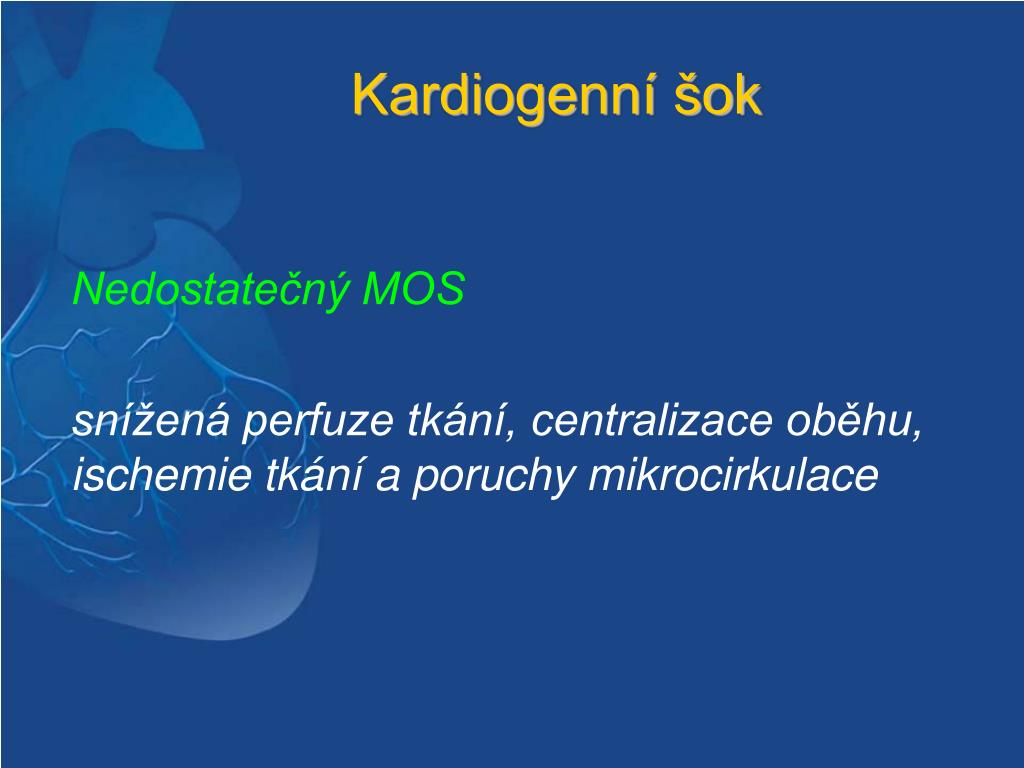 Kardiogenní šok

Nedostatečný MOS

snížená perfuze tkání, centralizace oběhu, ischemie tkání a poruchy mikrocirkulace